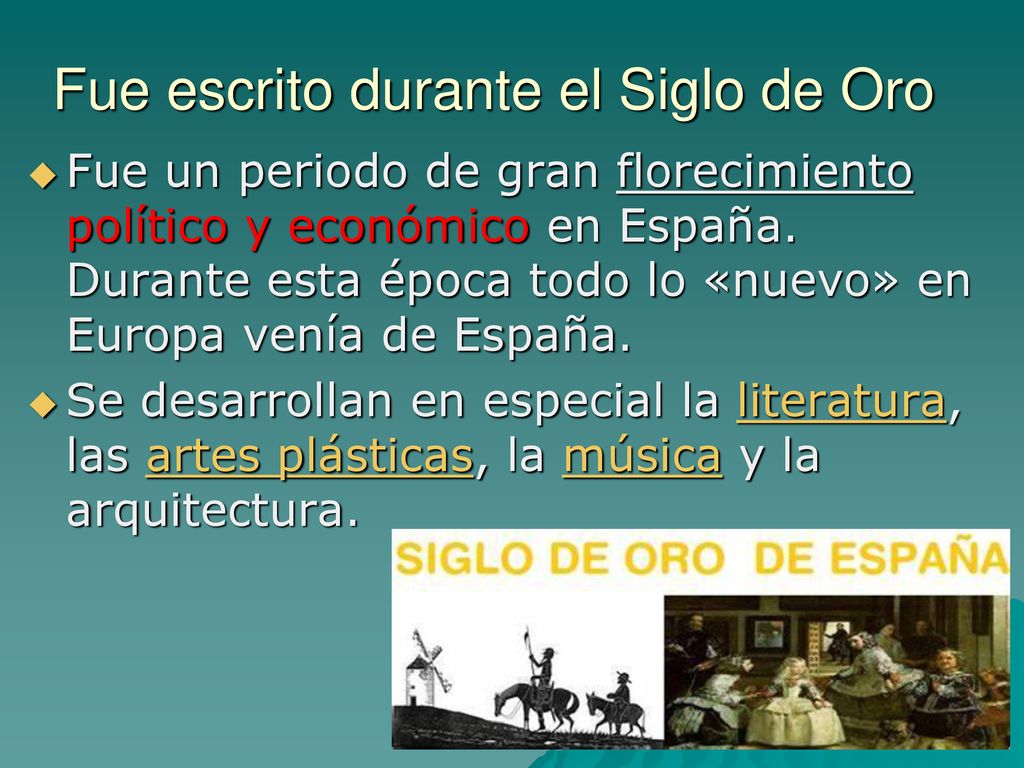 Fue escrito durante el Siglo de Oro

Fue un periodo de gran florecimiento político y económico en España. Durante esta época todo lo «nuevo» en Europa venía de España.

Se desarrollan en especial la literatura, las artes plásticas, la música y la arquitectura.

SIGLO DE ORO DE ESPAÑA